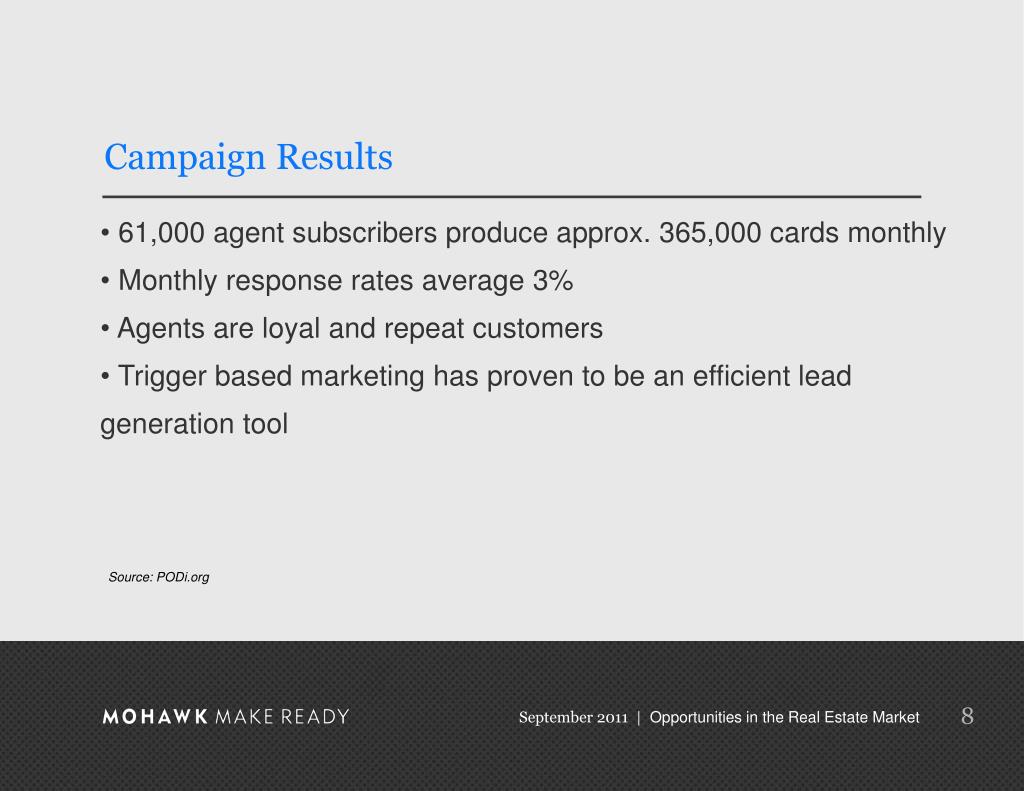 Campaign Results

• 61,000 agent subscribers produce approx. 365,000 cards monthly

• Monthly response rates average 3%

• Agents are loyal and repeat customers

• Trigger based marketing has proven to be an efficient lead generation tool

Source: PODi.org

MOHAWK MAKE READY

September 2011 | Opportunities in the Real Estate Market 8